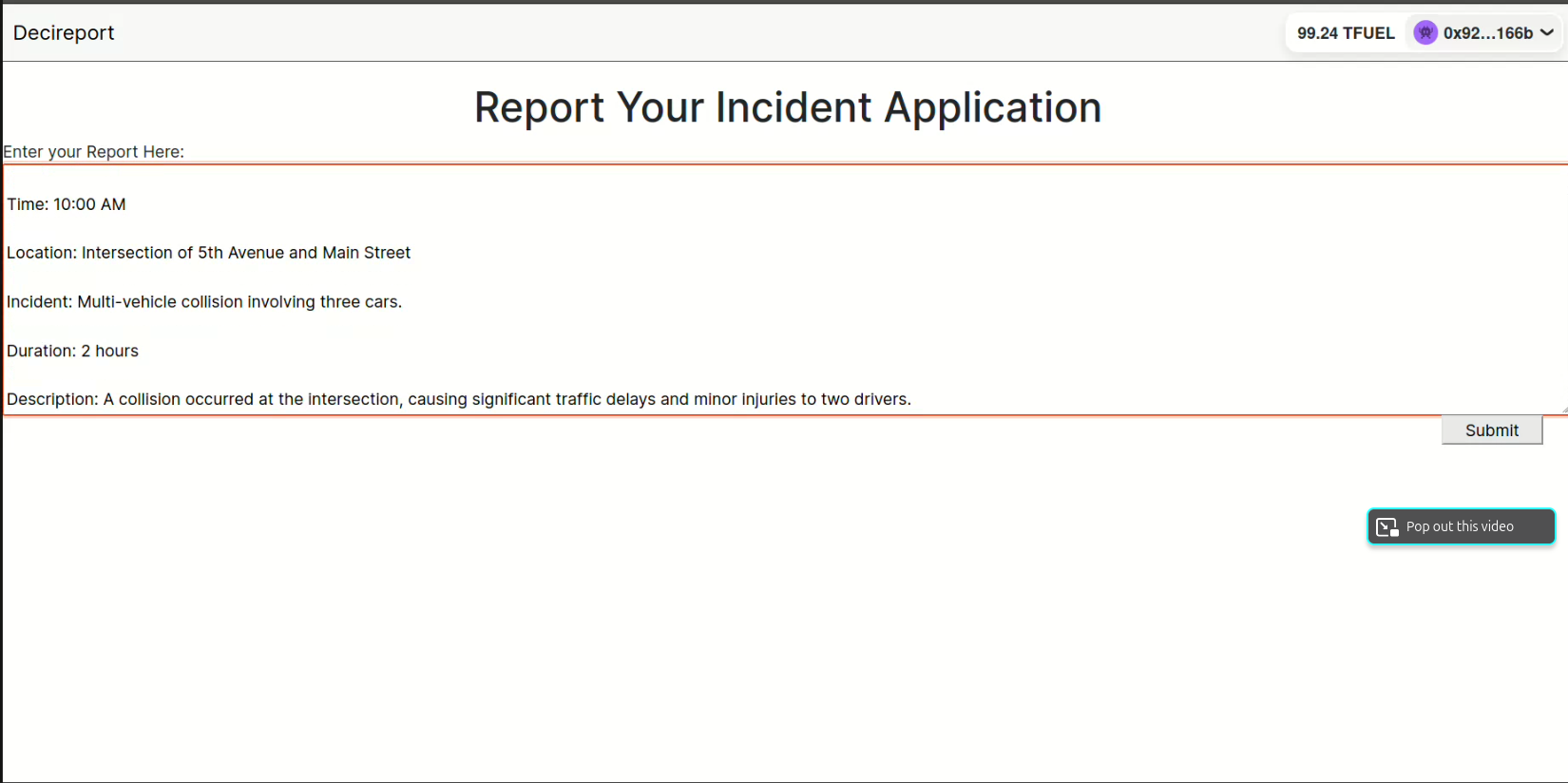 Decireport

99.24 TFUEL 0x92...166b

Report Your Incident Application

Enter your Report Here:

Time: 10:00 AM

Location: Intersection of 5th Avenue and Main Street

Incident: Multi-vehicle collision involving three cars.

Duration: 2 hours

Description: A collision occurred at the intersection, causing significant traffic delays and minor injuries to two drivers.

Submit

Pop out this video